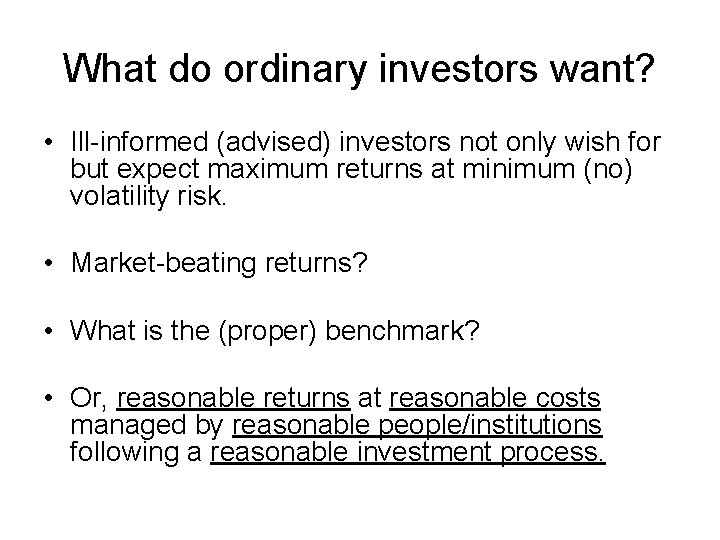 What do ordinary investors want?

• Ill-informed (advised) investors not only wish for but expect maximum returns at minimum (no) volatility risk.

• Market-beating returns?

• What is the (proper) benchmark?

• Or, reasonable returns at reasonable costs managed by reasonable people/institutions following a reasonable investment process.